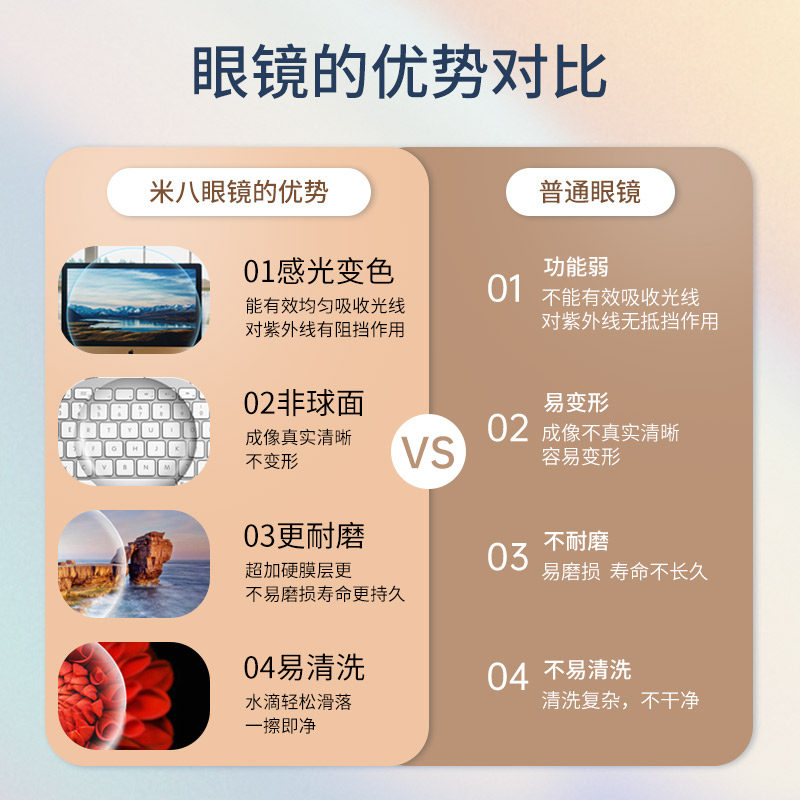 眼镜的优势对比

米八眼镜的优势

01感光变色
能有效均匀吸收光线
对紫外线有阻挡作用

02非球面
成像真实清晰
不变形

03更耐磨
超加硬膜层更
不易磨损寿命更持久

04易清洗
水滴轻松滑落
一擦即净

VS

普通眼镜

01 功能弱
不能有效吸收光线
对紫外线无抵挡作用

02 易变形
成像不真实清晰
容易变形

03 不耐磨
易磨损 寿命不长久

04 不易清洗
清洗复杂，不干净